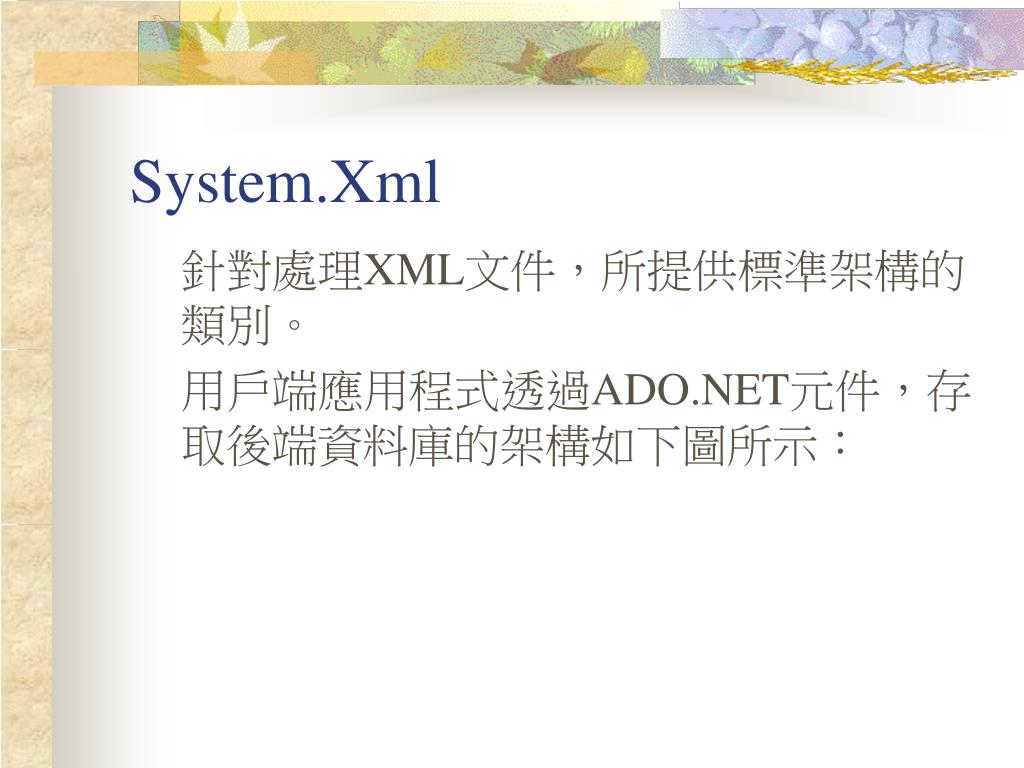 System.Xml

針對處理XML文件，所提供標準架構的類別。

用戶端應用程式透過ADO.NET元件，存取後端資料庫的架構如下圖所示：